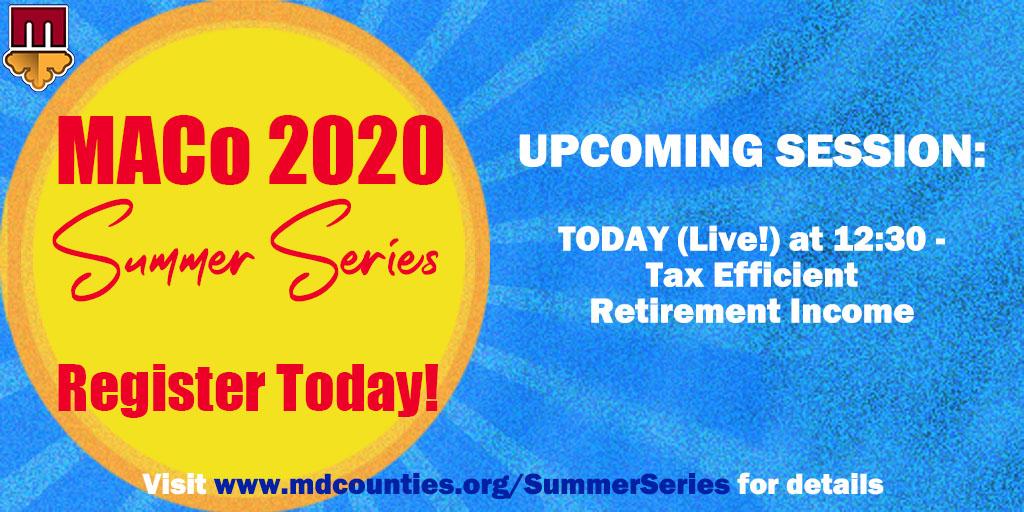 m

MACo 2020
Summer Series

Register Today!

UPCOMING SESSION:

TODAY (Live!) at 12:30 - Tax Efficient Retirement Income

Visit www.mdcounties.org/SummerSeries for details